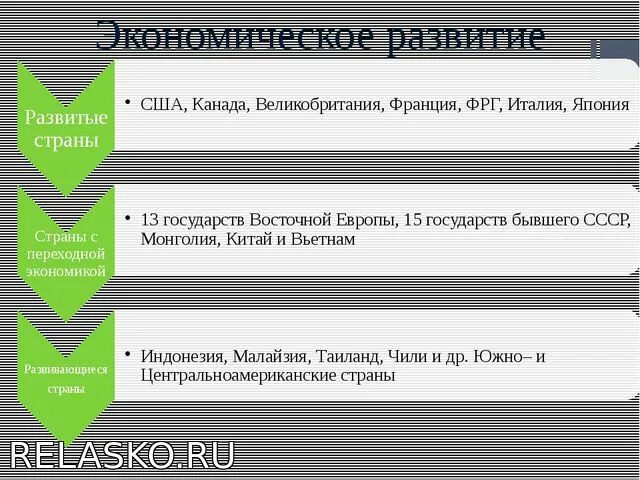 Экономическое развитие

Развитые страны

• США, Канада, Великобритания, Франция, ФРГ, Италия, Япония

Страны с переходной экономикой

• 13 государств Восточной Европы, 15 государств бывшего СССР, Монголия, Китай и Вьетнам

Развивающиеся страны

• Индонезия, Малайзия, Таиланд, Чили и др. Южно– и Центральноамериканские страны

RELASKO.RU